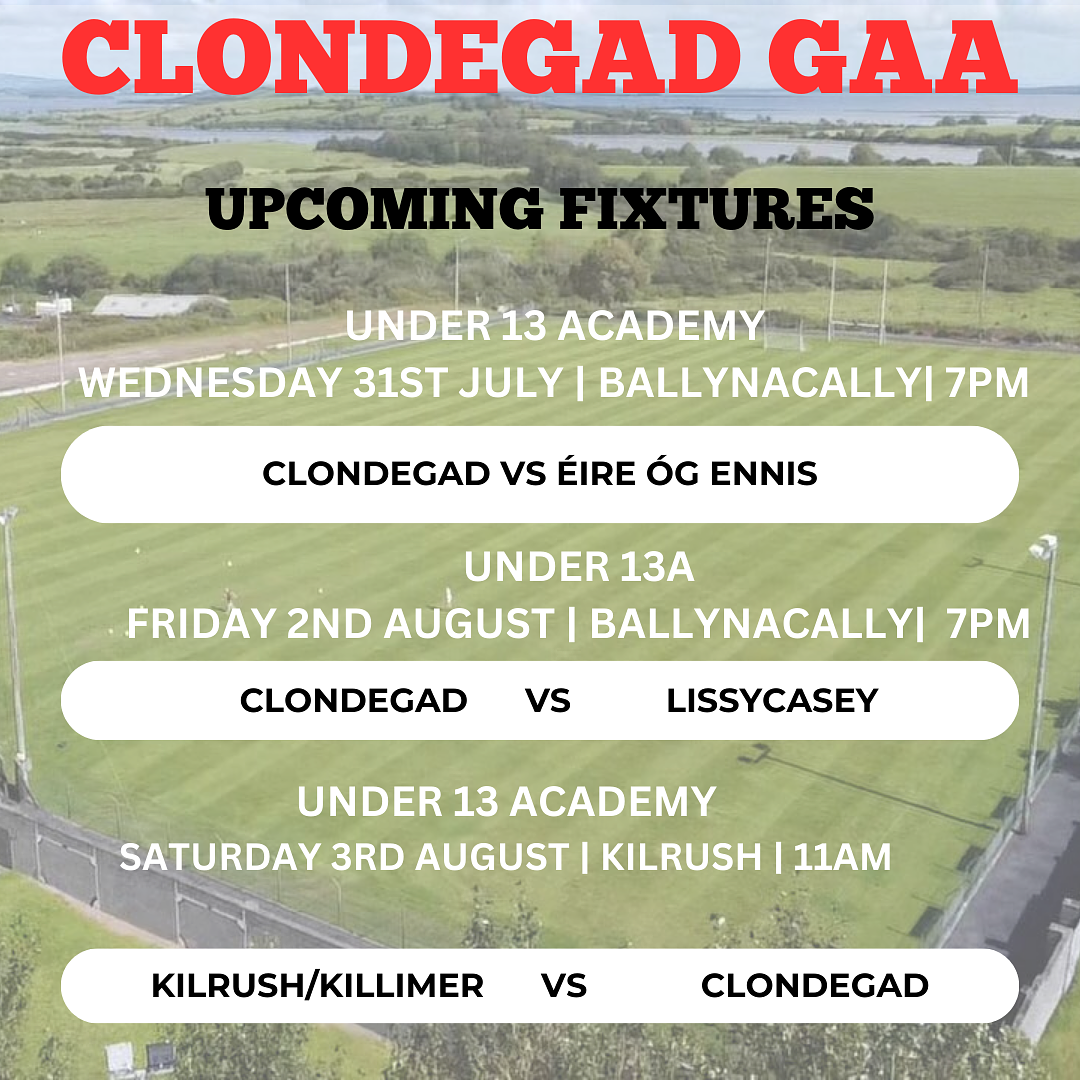 CLONDEGAD GAA

UPCOMING FIXTURES

UNDER 13 ACADEMY
WEDNESDAY 31ST JULY | BALLYNACALLY| 7PM

CLONDEGAD VS ÉIRE ÓG ENNIS

UNDER 13A
FRIDAY 2ND AUGUST | BALLYNACALLY| 7PM

CLONDEGAD VS LISSYCASEY

UNDER 13 ACADEMY
SATURDAY 3RD AUGUST | KILRUSH | 11AM

KILRUSH/KILLIMER VS CLONDEGAD